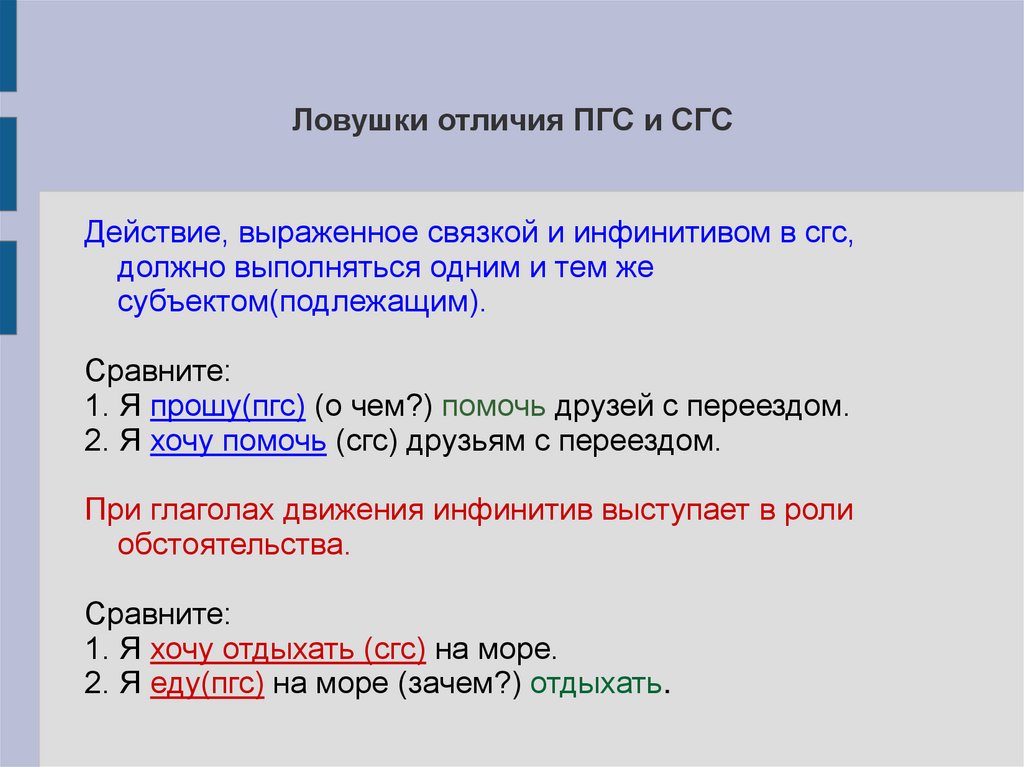 Ловушки отличия ПГС и СГС

Действие, выраженное связкой и инфинитивом в сгс, должно выполняться одним и тем же субъектом(подлежащим).

Сравните:
1. Я прошу(пгс) (о чем?) помочь друзей с переездом.
2. Я хочу помочь (сгс) друзьям с переездом.

При глаголах движения инфинитив выступает в роли обстоятельства.

Сравните:
1. Я хочу отдыхать (сгс) на море.
2. Я еду(пгс) на море (зачем?) отдыхать.